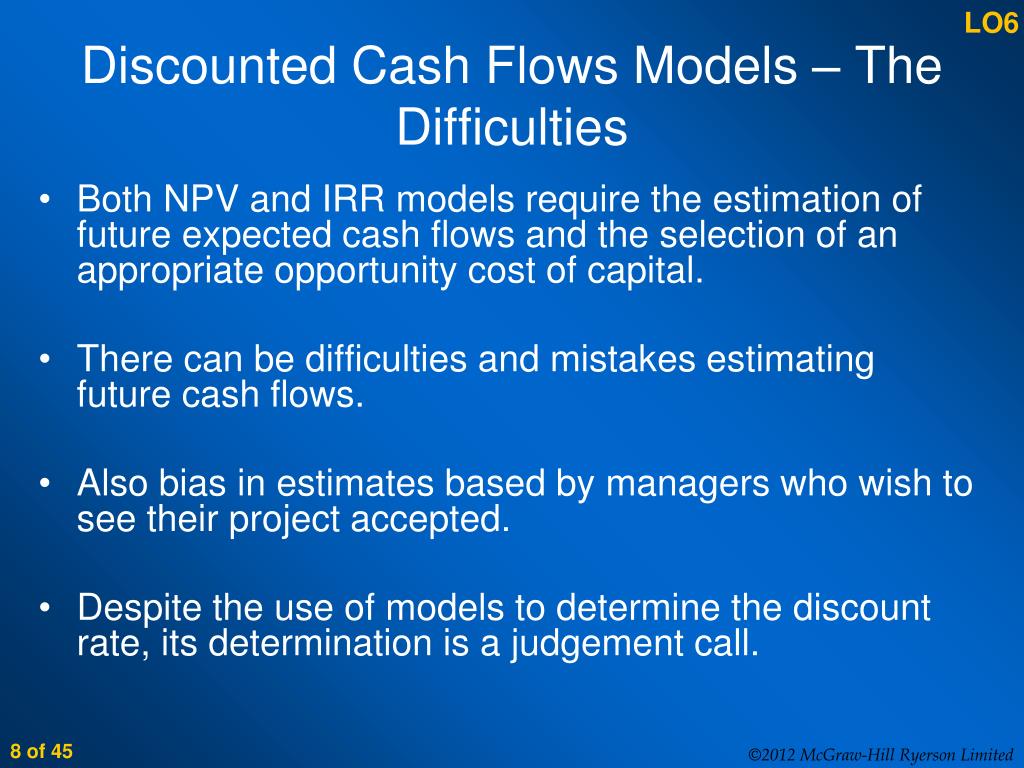 LO6

Discounted Cash Flows Models – The Difficulties

• Both NPV and IRR models require the estimation of future expected cash flows and the selection of an appropriate opportunity cost of capital.

• There can be difficulties and mistakes estimating future cash flows.

• Also bias in estimates based by managers who wish to see their project accepted.

• Despite the use of models to determine the discount rate, its determination is a judgement call.

8 of 45

©2012 McGraw-Hill Ryerson Limited